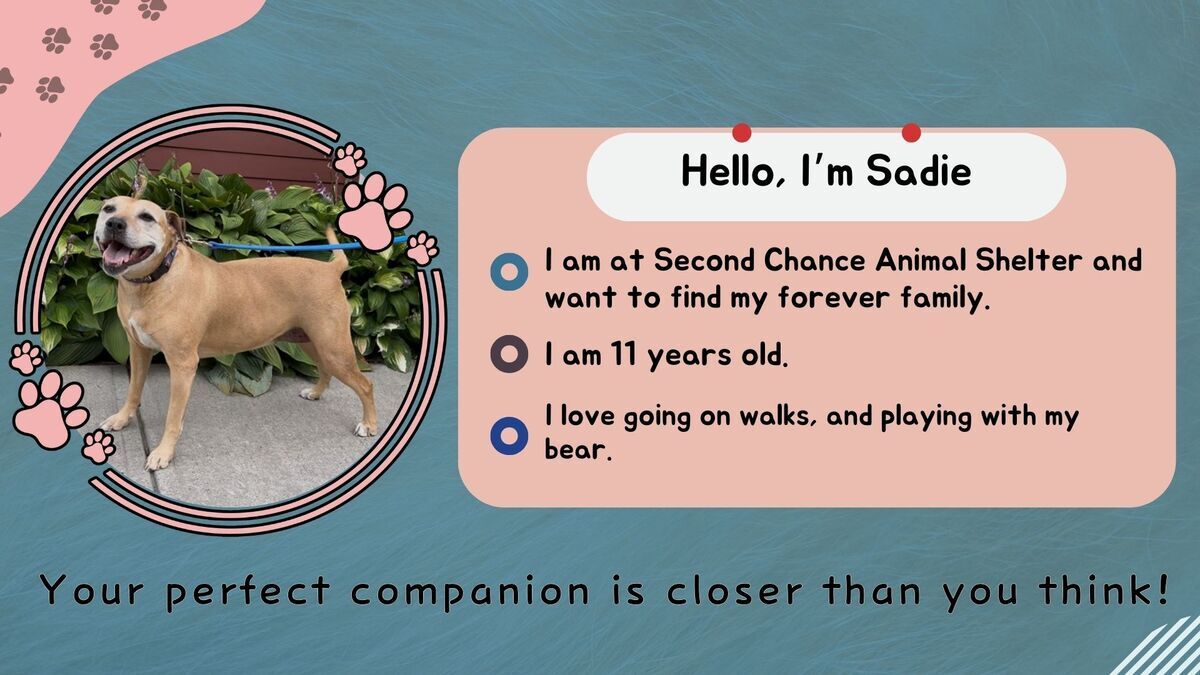 Hello, I'm Sadie

I am at Second Chance Animal Shelter and want to find my forever family.

I am 11 years old.

I love going on walks, and playing with my bear.

Your perfect companion is closer than you think!